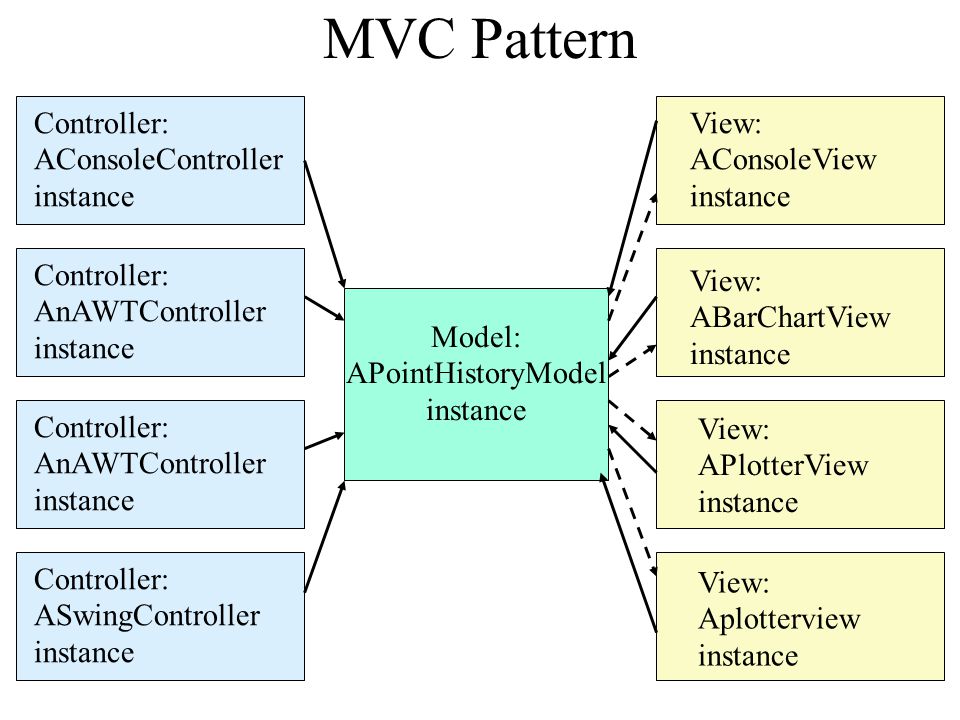 MVC Pattern

Controller: AConsoleController instance

Controller: AnAWTController instance

Controller: AnAWTController instance

Controller: ASwingController instance

Model: APointHistoryModel instance

View: AConsoleView instance

View: ABarChartView instance

View: APlotterView instance

View: Aplotterview instance